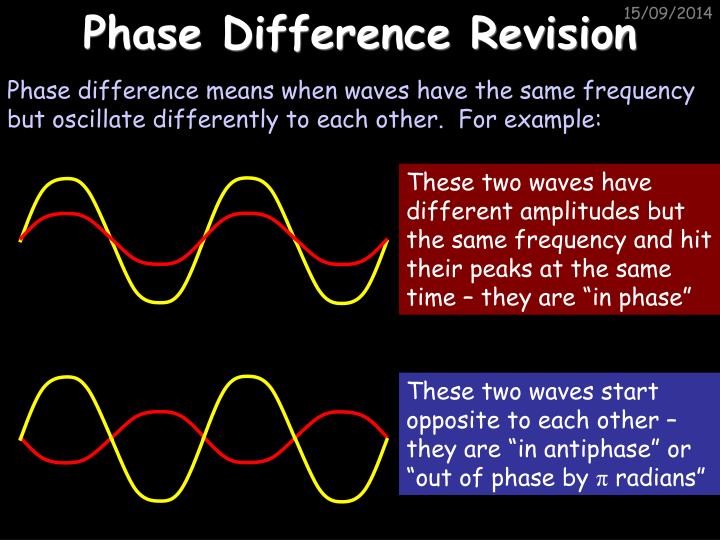 15/09/2014

Phase Difference Revision

Phase difference means when waves have the same frequency but oscillate differently to each other. For example:

These two waves have different amplitudes but the same frequency and hit their peaks at the same time – they are "in phase"

These two waves start opposite to each other – they are "in antiphase" or "out of phase by $\pi$ radians"